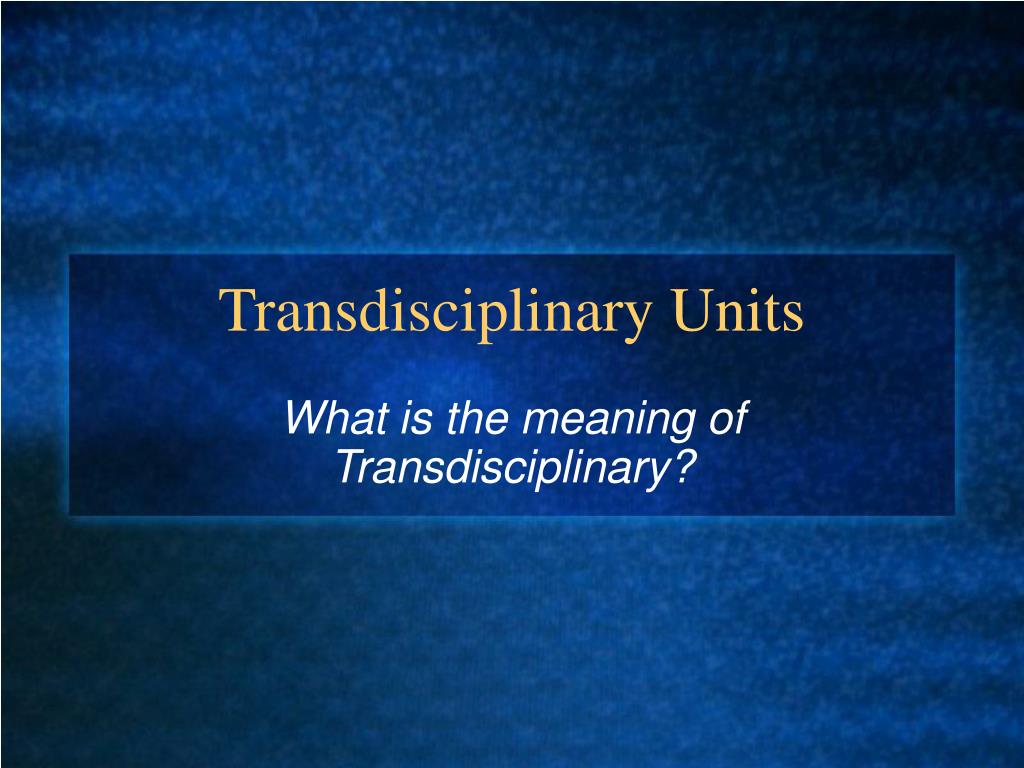 Transdisciplinary Units

What is the meaning of Transdisciplinary?